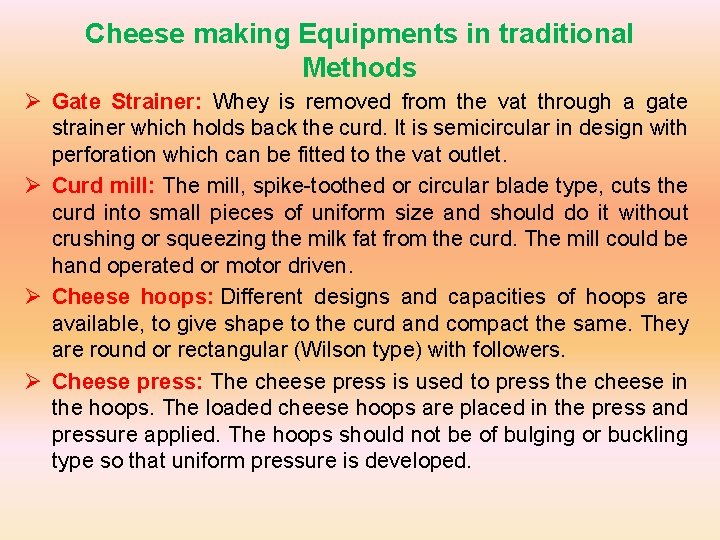 Cheese making Equipments in traditional Methods

➢ Gate Strainer: Whey is removed from the vat through a gate strainer which holds back the curd. It is semicircular in design with perforation which can be fitted to the vat outlet.

➢ Curd mill: The mill, spike-toothed or circular blade type, cuts the curd into small pieces of uniform size and should do it without crushing or squeezing the milk fat from the curd. The mill could be hand operated or motor driven.

➢ Cheese hoops: Different designs and capacities of hoops are available, to give shape to the curd and compact the same. They are round or rectangular (Wilson type) with followers.

➢ Cheese press: The cheese press is used to press the cheese in the hoops. The loaded cheese hoops are placed in the press and pressure applied. The hoops should not be of bulging or buckling type so that uniform pressure is developed.